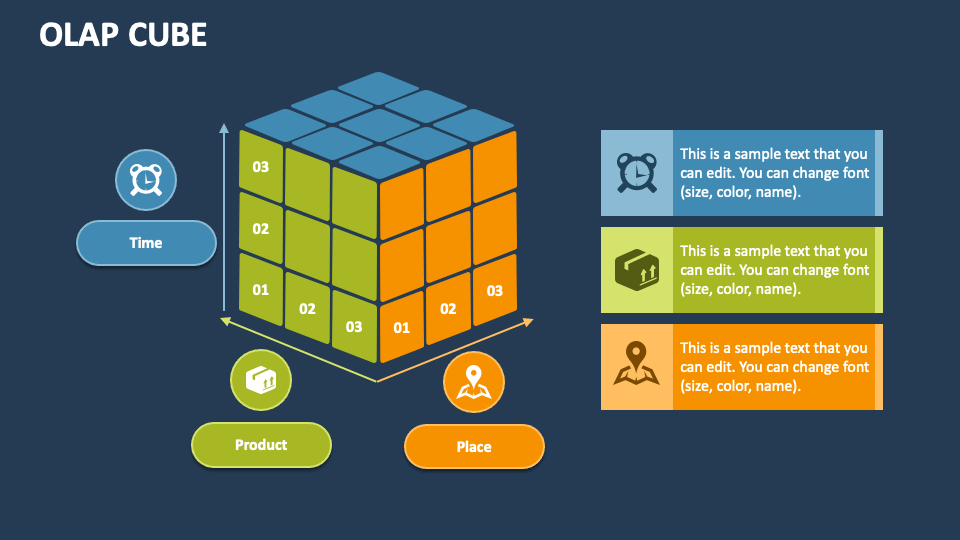 OLAP CUBE

03

02

01

02

03

01

02

03

Time

Product

Place

This is a sample text that you can edit. You can change font (size, color, name).

This is a sample text that you can edit. You can change font (size, color, name).

This is a sample text that you can edit. You can change font (size, color, name).